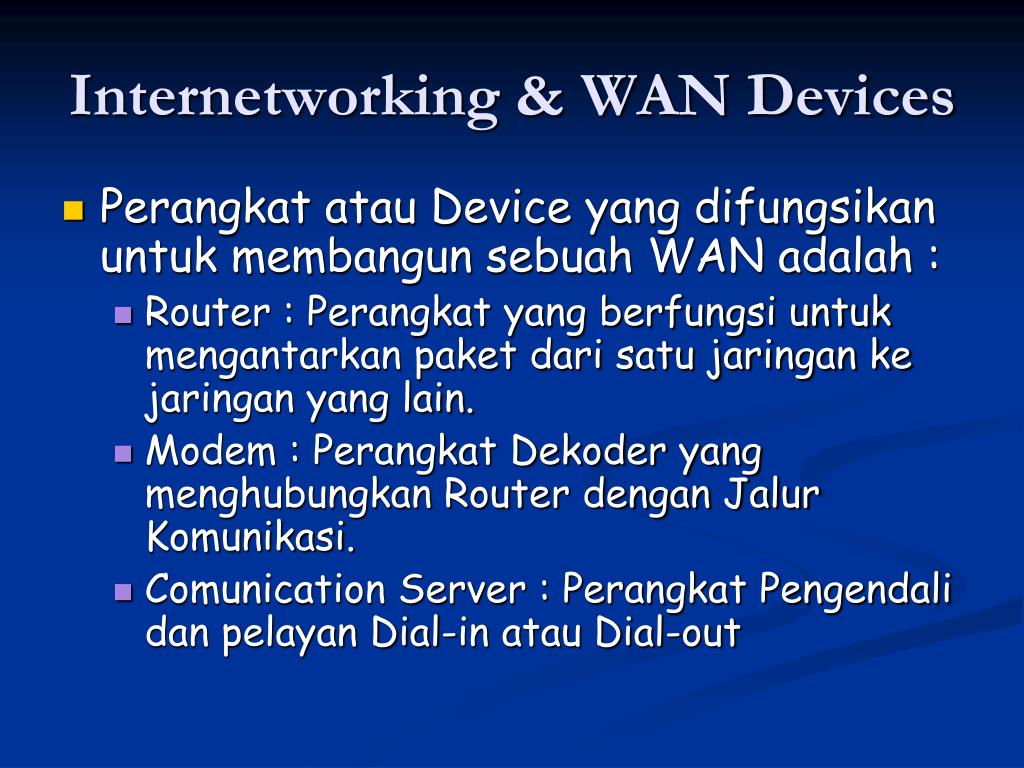 Internetworking & WAN Devices

Perangkat atau Device yang difungsikan untuk membangun sebuah WAN adalah :

Router : Perangkat yang berfungsi untuk mengantarkan paket dari satu jaringan ke jaringan yang lain.

Modem : Perangkat Dekoder yang menghubungkan Router dengan Jalur Komunikasi.

Comunication Server : Perangkat Pengendali dan pelayan Dial-in atau Dial-out